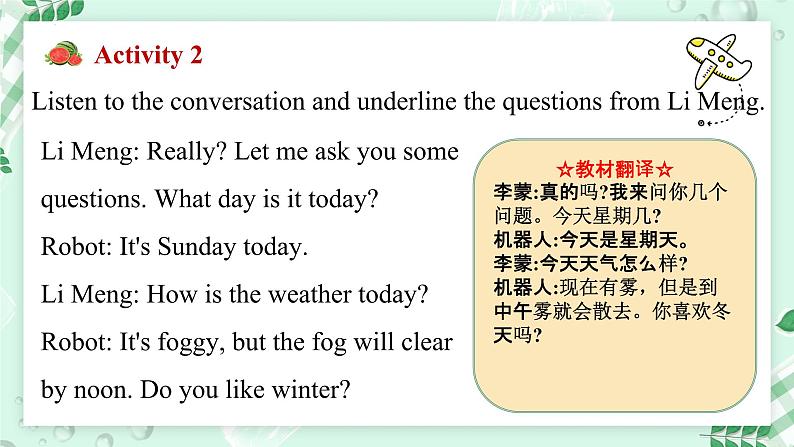 Activity 2

Listen to the conversation and underline the questions from Li Meng.

Li Meng: Really? Let me ask you some questions. What day is it today?

Robot: It's Sunday today.

Li Meng: How is the weather today?

Robot: It's foggy, but the fog will clear by noon. Do you like winter?

☆教材翻译☆

李蒙:真的吗?我来问你几个问题。今天星期几?

机器人:今天是星期天。

李蒙:今天天气怎么样?

机器人:现在有雾，但是到中午雾就会散去。你喜欢冬天吗?